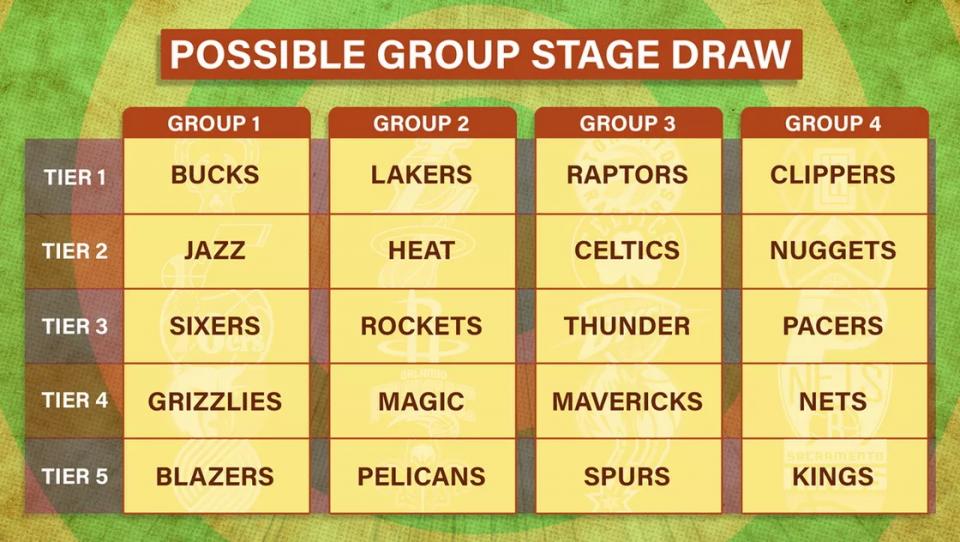 POSSIBLE GROUP STAGE DRAW

| | GROUP 1 | GROUP 2 | GROUP 3 | GROUP 4 |
|---|---|---|---|---|
| TIER 1 | BUCKS | LAKERS | RAPTORS | CLIPPERS |
| TIER 2 | JAZZ | HEAT | CELTICS | NUGGETS |
| TIER 3 | SIXERS | ROCKETS | THUNDER | PACERS |
| TIER 4 | GRIZZLIES | MAGIC | MAVERICKS | NETS |
| TIER 5 | BLAZERS | PELICANS | SPURS | KINGS |